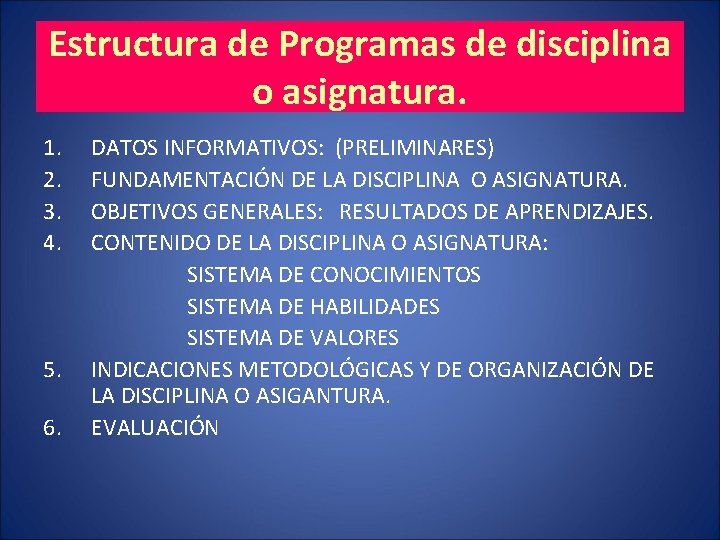 Estructura de Programas de disciplina o asignatura.

1. DATOS INFORMATIVOS: (PRELIMINARES)
2. FUNDAMENTACIÓN DE LA DISCIPLINA O ASIGNATURA.
3. OBJETIVOS GENERALES: RESULTADOS DE APRENDIZAJES.
4. CONTENIDO DE LA DISCIPLINA O ASIGNATURA:
SISTEMA DE CONOCIMIENTOS
SISTEMA DE HABILIDADES
SISTEMA DE VALORES
5. INDICACIONES METODOLÓGICAS Y DE ORGANIZACIÓN DE LA DISCIPLINA O ASIGANTURA.
6. EVALUACIÓN